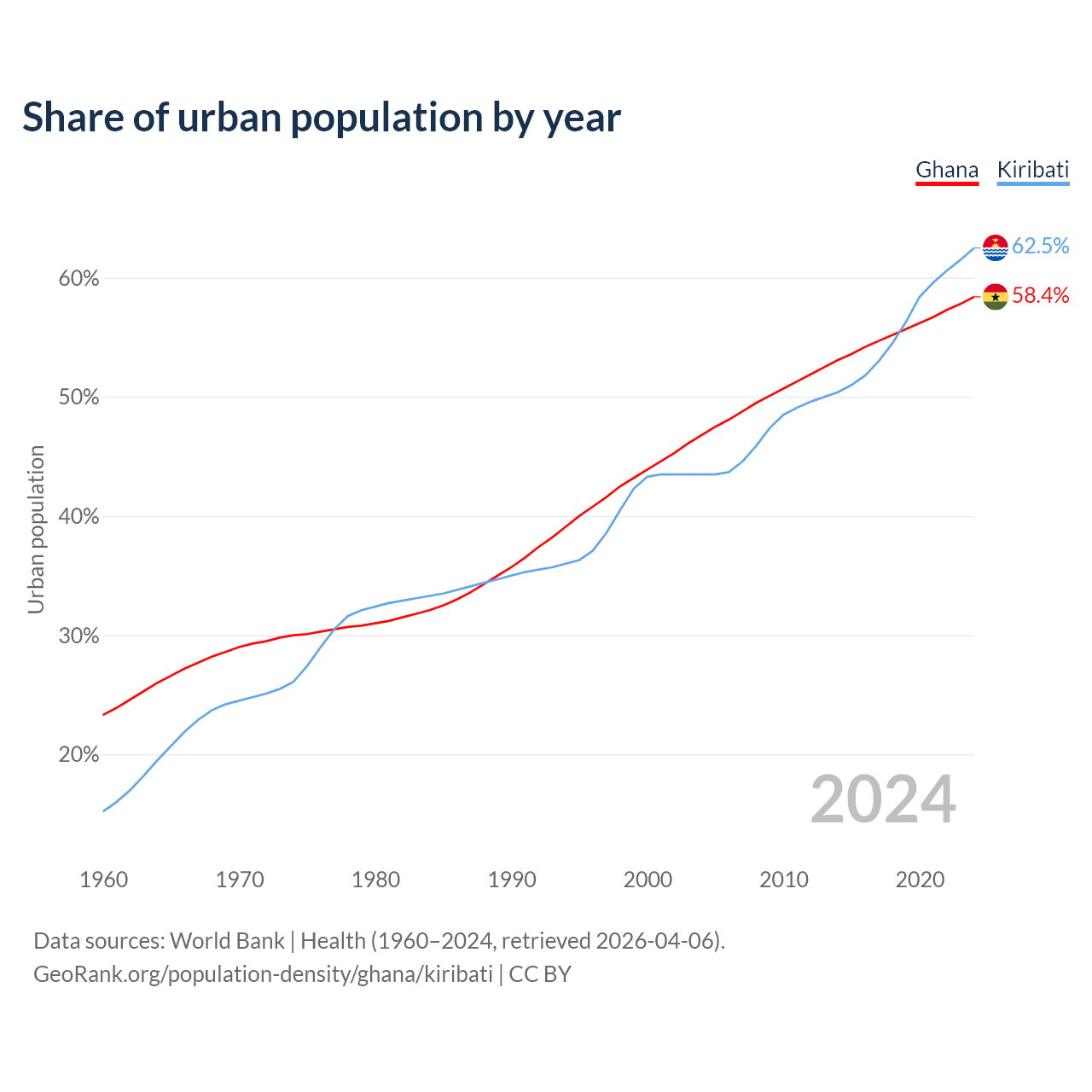 Share of urban population by year

Ghana Kiribati

62.5%
58.4%

60%
50%
40%
30%
20%

Urban population

2024

1960 1970 1980 1990 2000 2010 2020

Data sources: World Bank | Health (1960–2024, retrieved 2026-04-06).
GeoRank.org/population-density/ghana/kiribati | CC BY